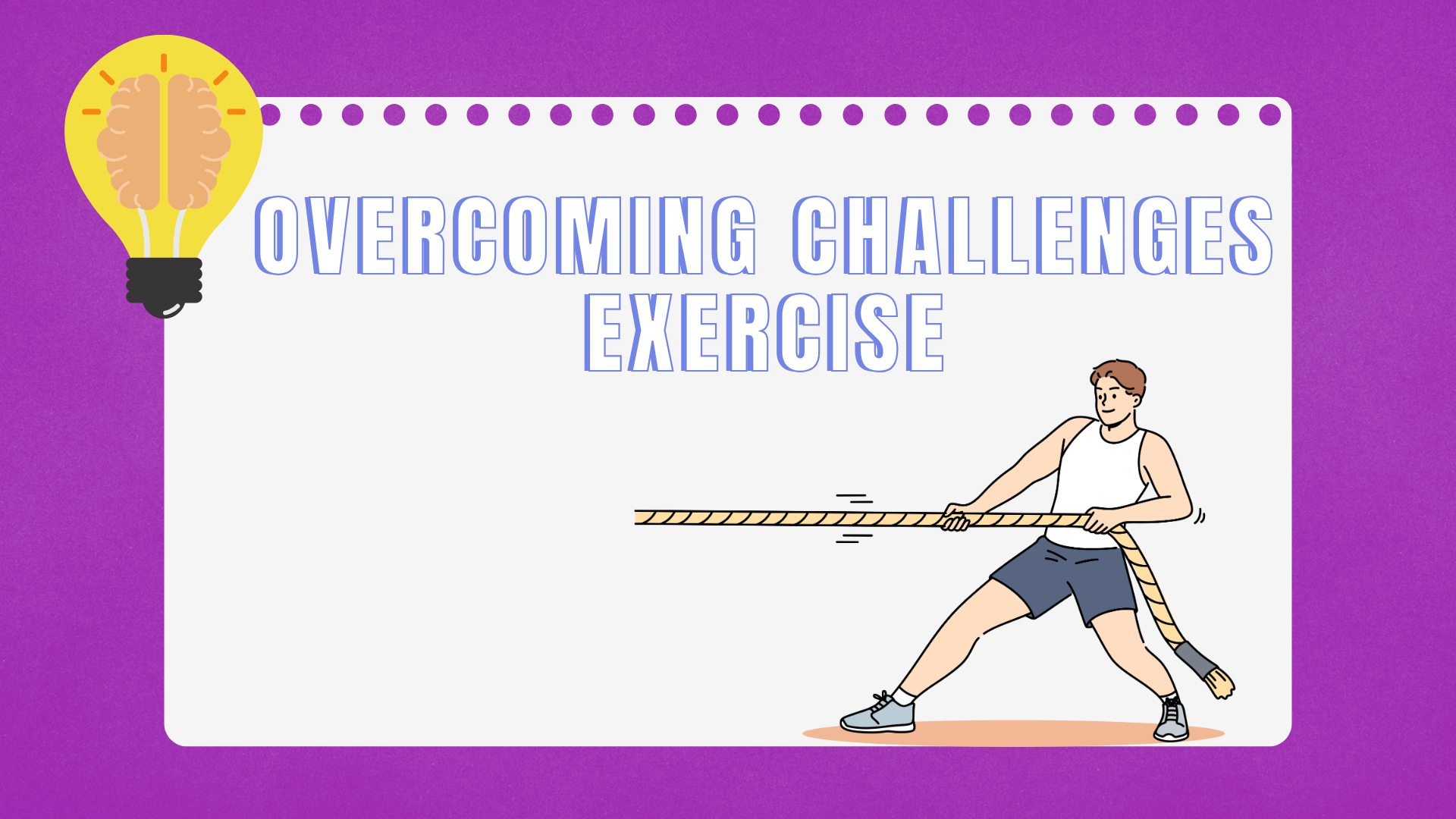 OVERCOMING CHALLENGES EXERCISE